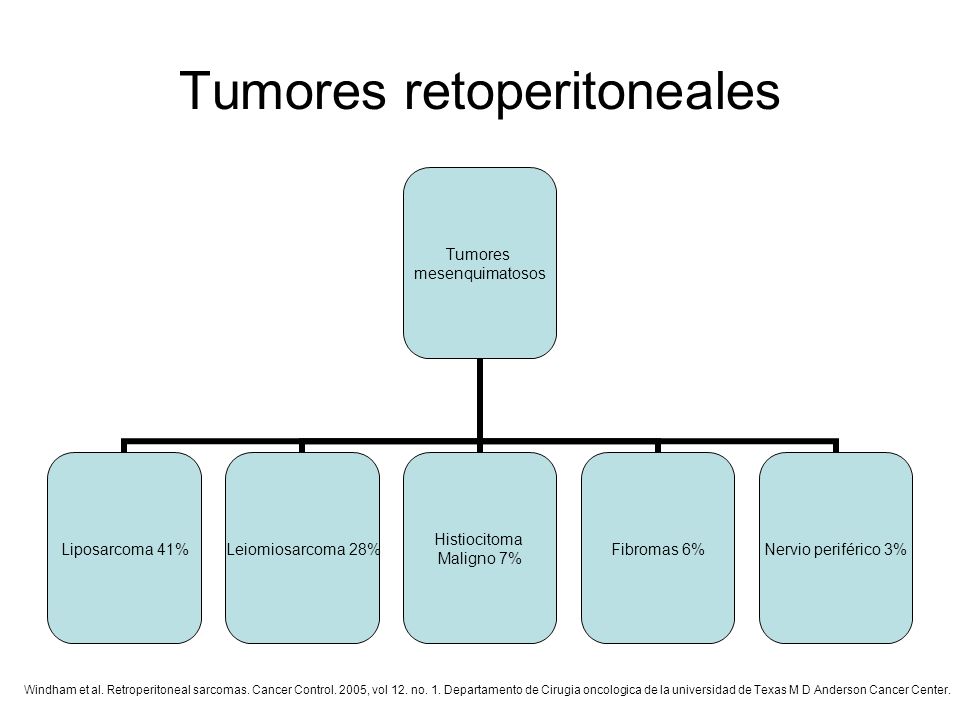 Tumores retoperitoneales

Tumores mesenquimatosos

Liposarcoma 41%

Leiomiosarcoma 28%

Histiocitoma Maligno 7%

Fibromas 6%

Nervio periférico 3%

Windham et al. Retroperitoneal sarcomas. Cancer Control. 2005, vol 12. no. 1. Departamento de Cirugia oncologica de la universidad de Texas M D Anderson Cancer Center.